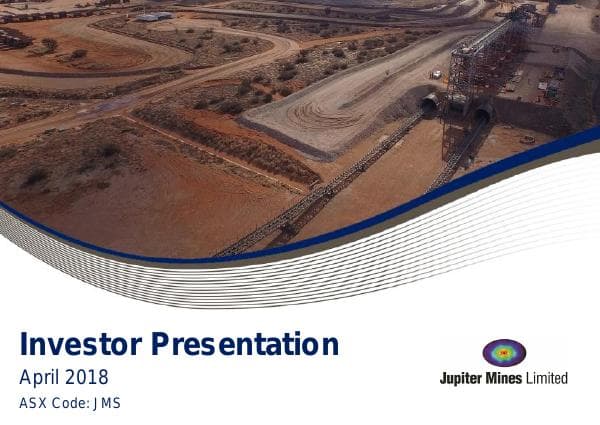 Investor Presentation
April 2018
ASX Code: JMS

Jupiter Mines Limited